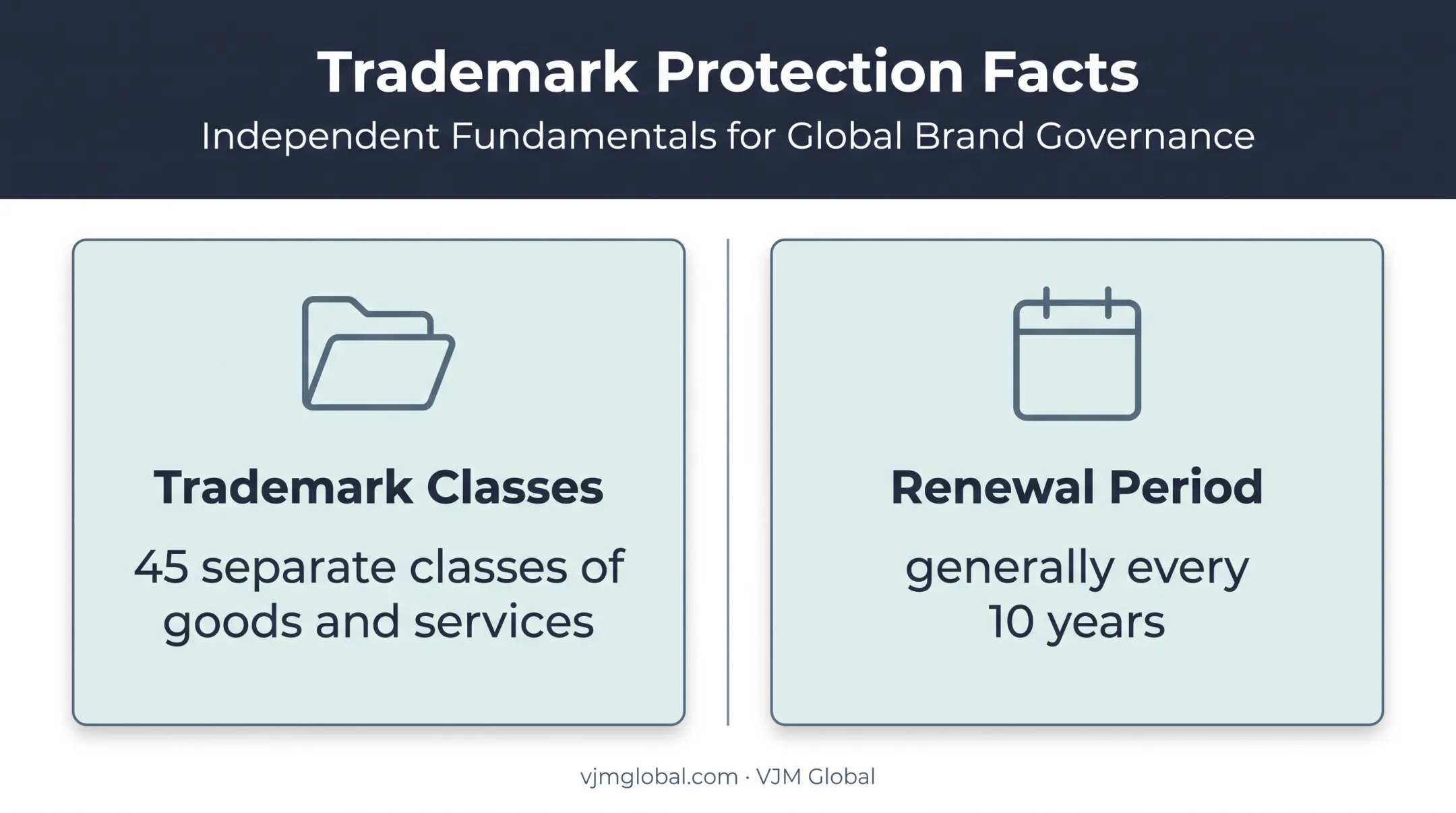 Trademark Protection Facts

Independent Fundamentals for Global Brand Governance

Trademark Classes

45 separate classes of goods and services

Renewal Period

generally every 10 years

vjmglobal.com · VJM Global